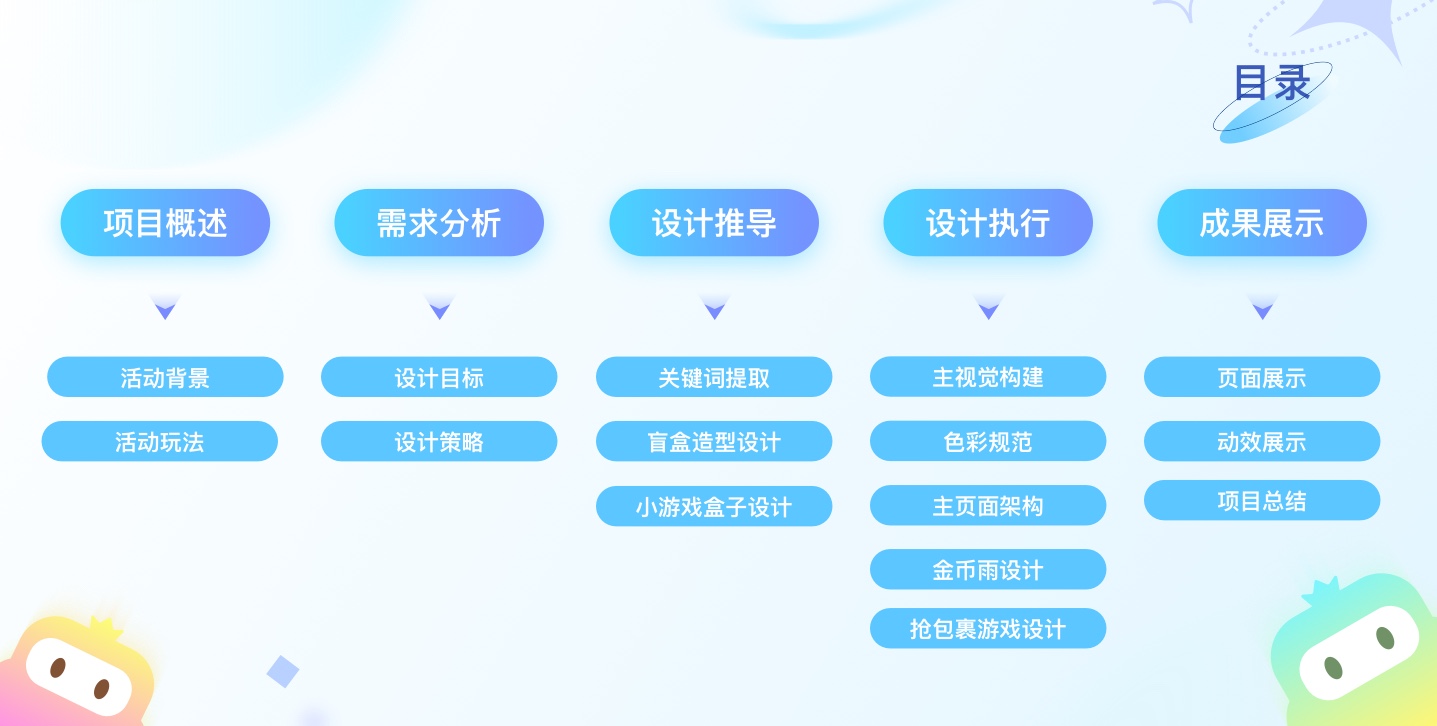 目录

项目概述

活动背景

活动玩法

需求分析

设计目标

设计策略

设计推导

关键词提取

盲盒造型设计

小游戏盒子设计

设计执行

主视觉构建

色彩规范

主页面架构

金币雨设计

抢包裹游戏设计

成果展示

页面展示

动效展示

项目总结